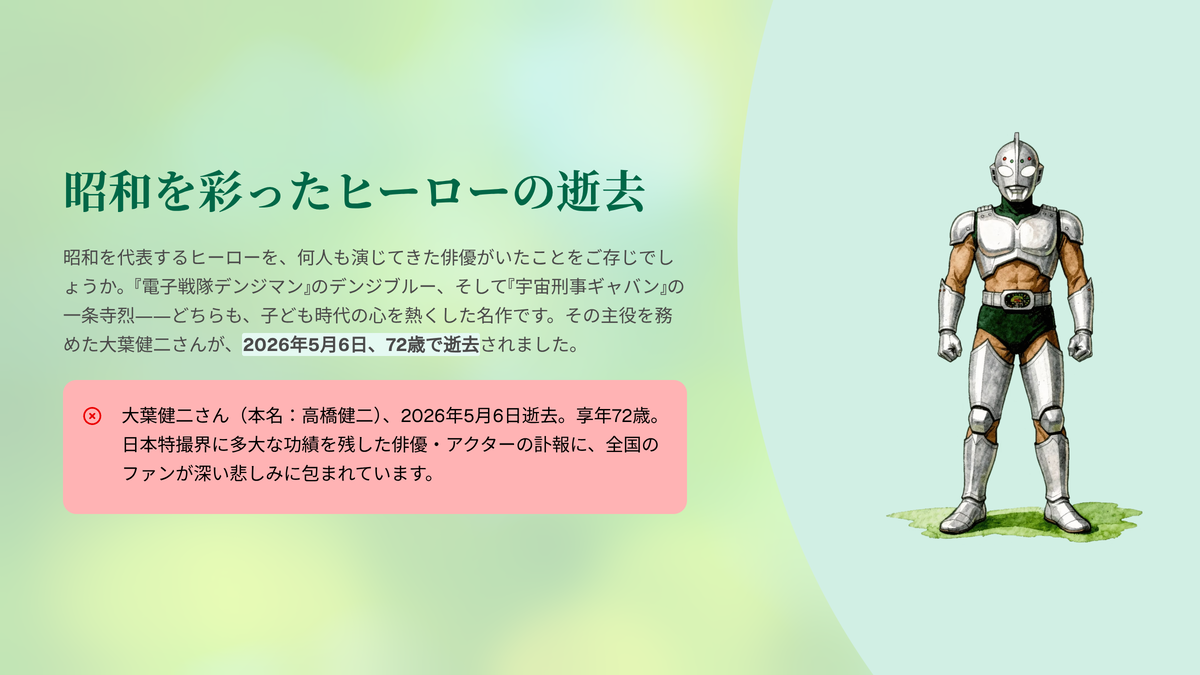 昭和を彩ったヒーローの逝去

昭和を代表するヒーローを、何人も演じてきた俳優がいたことをご存じでしょうか。『電子戦隊デンジマン』のデンジブルー、そして『宇宙刑事ギャバン』の一条寺烈——どちらも、子ども時代の心を熱くした名作です。その主役を務めた大葉健二さんが、2026年5月6日、72歳で逝去されました。

大葉健二さん（本名：高橋健二）、2026年5月6日逝去。享年72歳。日本特撮界に多大な功績を残した俳優・アクターの訃報に、全国のファンが深い悲しみに包まれています。